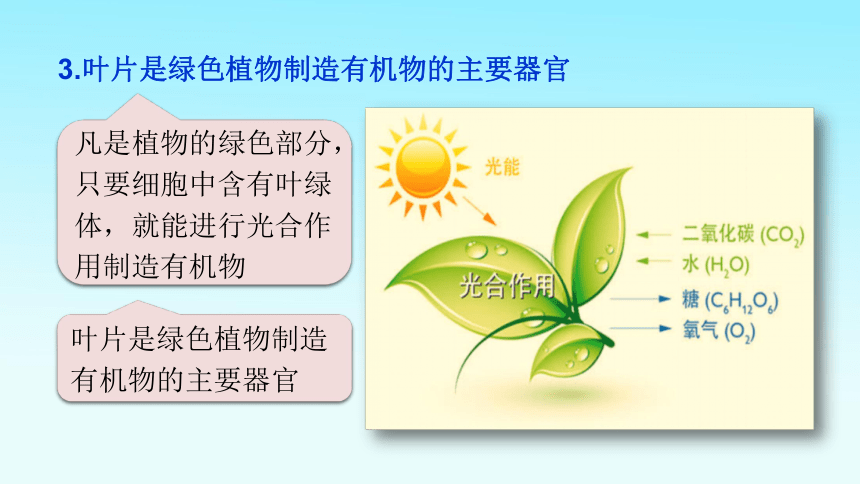 3.叶片是绿色植物制造有机物的主要器官

凡是植物的绿色部分，只要细胞中含有叶绿体，就能进行光合作用制造有机物

叶片是绿色植物制造有机物的主要器官

光能

光合作用

二氧化碳 ($CO_2$)

水 ($H_2O$)

糖 ($C_6H_{12}O_6$)

氧气 ($O_2$)